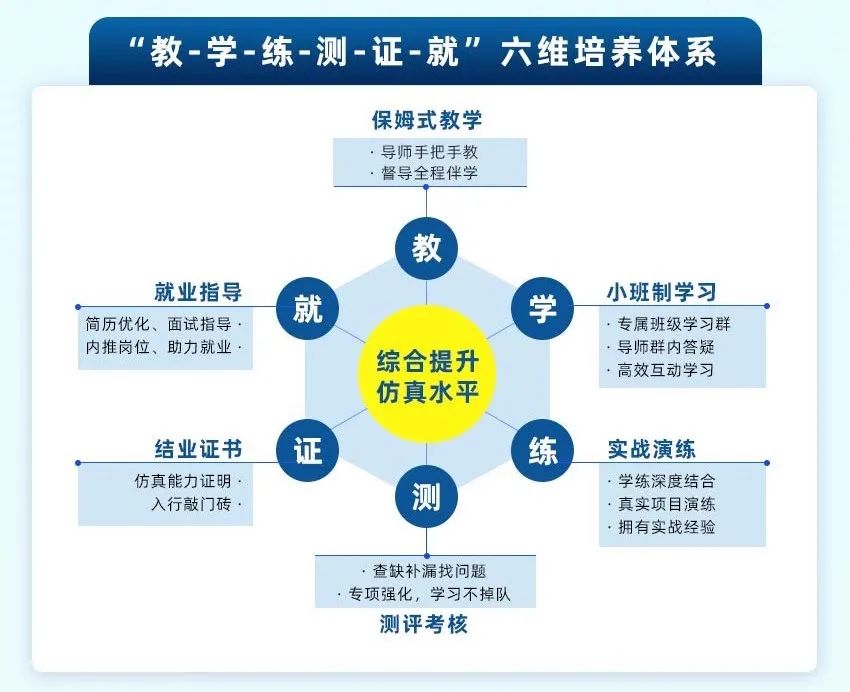 “教-学-练-测-证-就”六维培养体系

保姆式教学
· 导师手把手教
· 督导全程伴学

教

就业指导
简历优化、面试指导 ·
内推岗位、助力就业 ·

就

学

小班制学习
· 专属班级学习群
· 导师群内答疑
· 高效互动学习

综合提升
仿真水平

结业证书
仿真能力证明 ·
入行敲门砖 ·

证

练

实战演练
· 学练深度结合
· 真实项目演练
· 拥有实战经验

测

· 查缺补漏找问题
· 专项强化，学习不掉队
测评考核